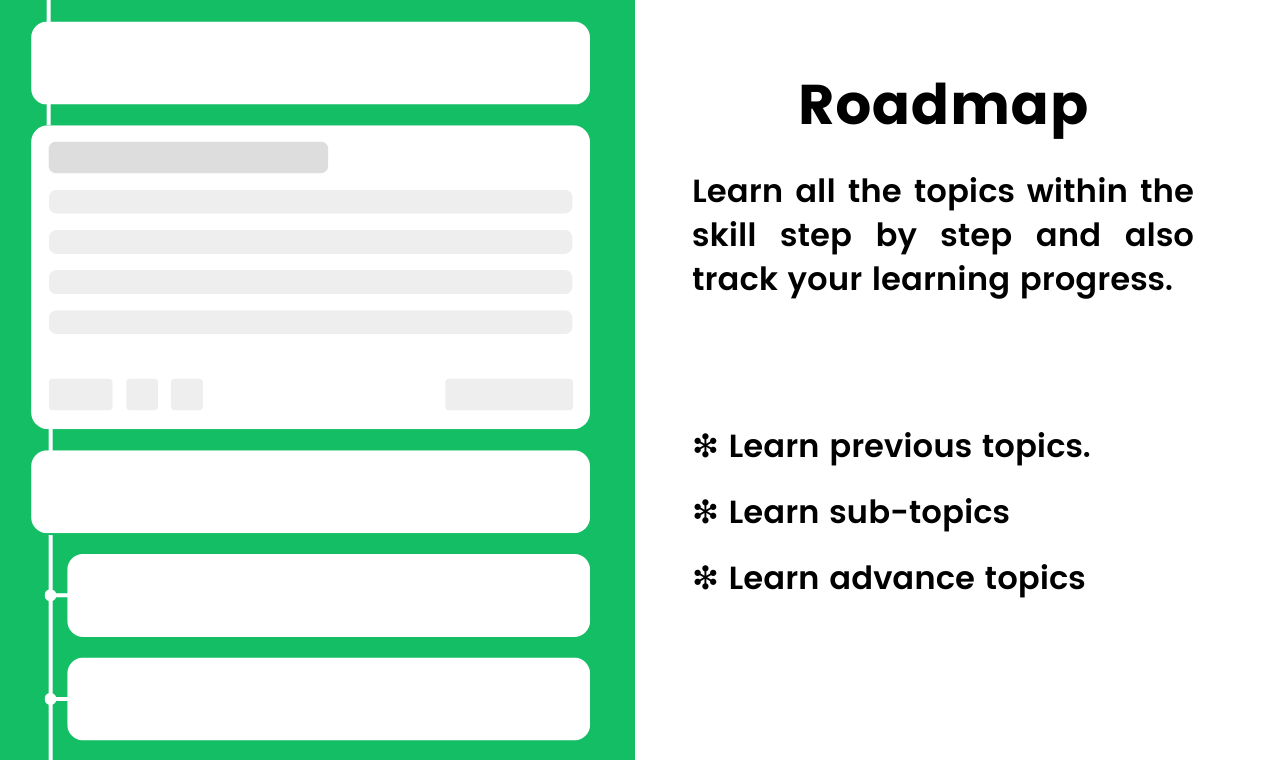 Roadmap

Learn all the topics within the skill step by step and also track your learning progress.

❇ Learn previous topics.

❇ Learn sub-topics

❇ Learn advance topics